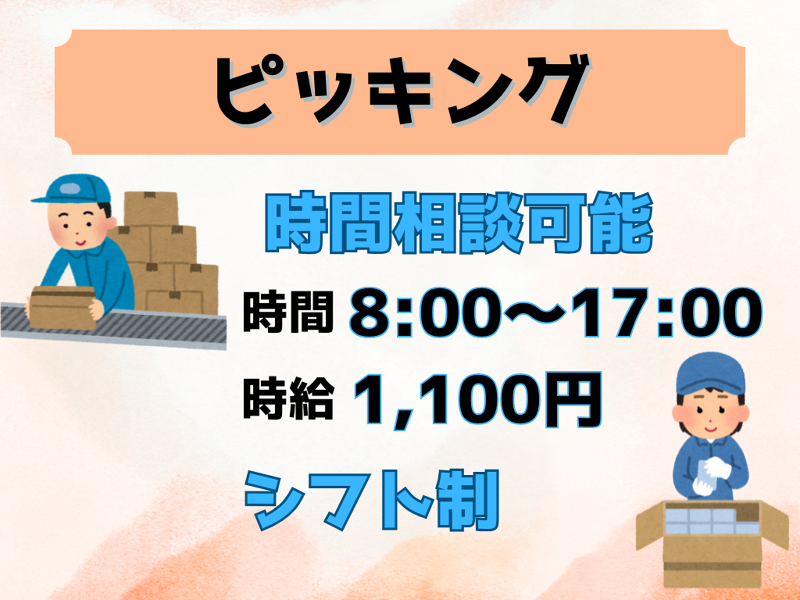 ピッキング

時間相談可能

時間 8:00〜17:00

時給 1,100円

シフト制